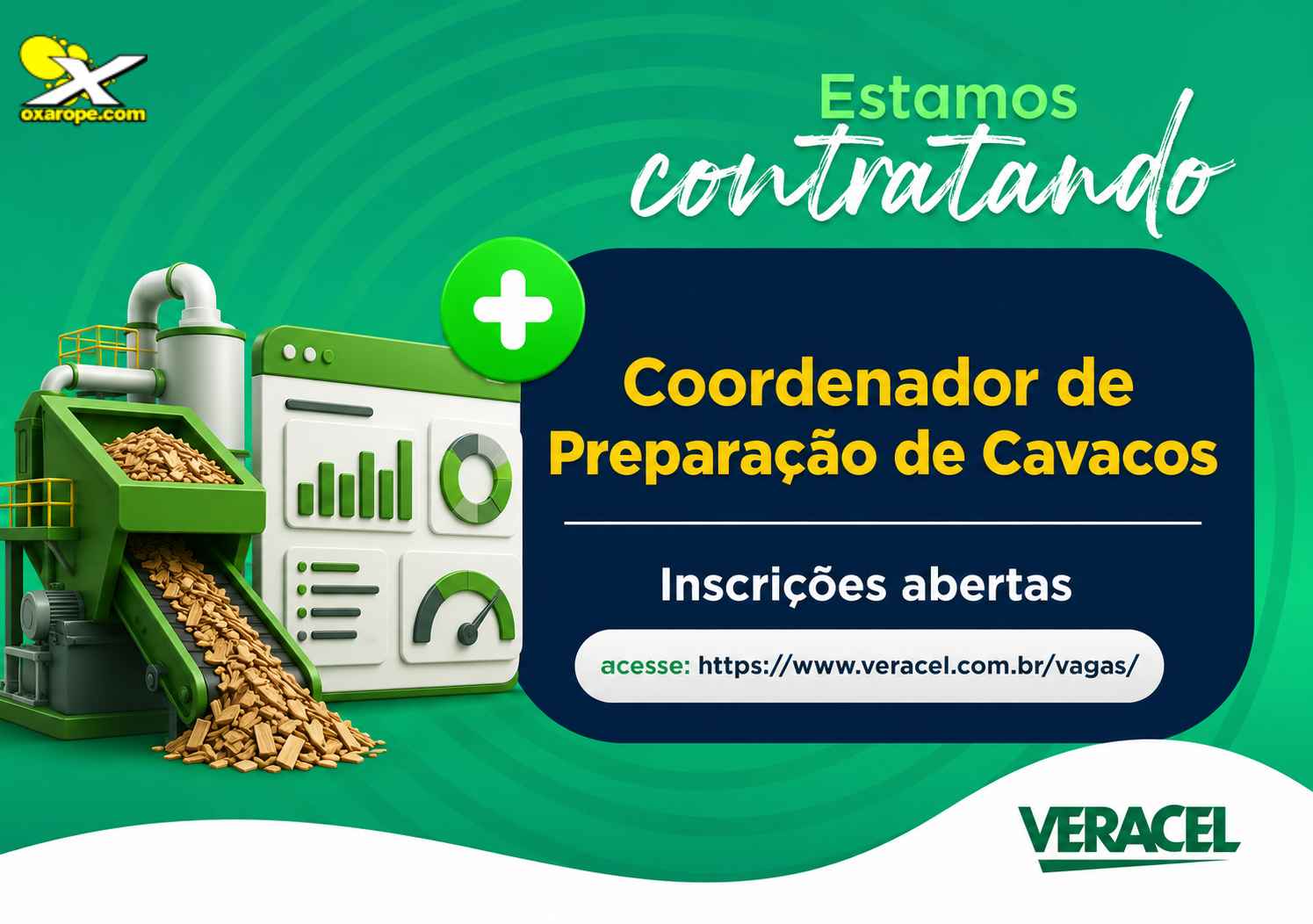 oxarope.com

Estamos contratando

Coordenador de Preparação de Cavacos

Inscrições abertas

acesse: https://www.veracel.com.br/vagas/

VERACEL